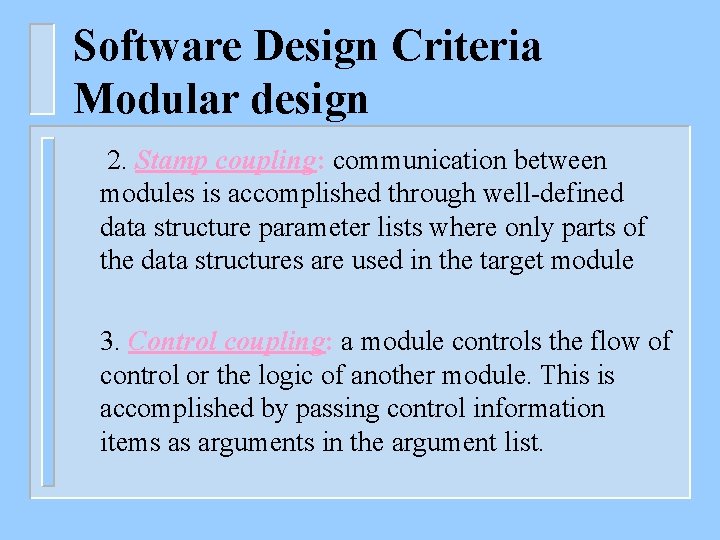 Software Design Criteria
Modular design

2. Stamp coupling: communication between modules is accomplished through well-defined data structure parameter lists where only parts of the data structures are used in the target module

3. Control coupling: a module controls the flow of control or the logic of another module. This is accomplished by passing control information items as arguments in the argument list.